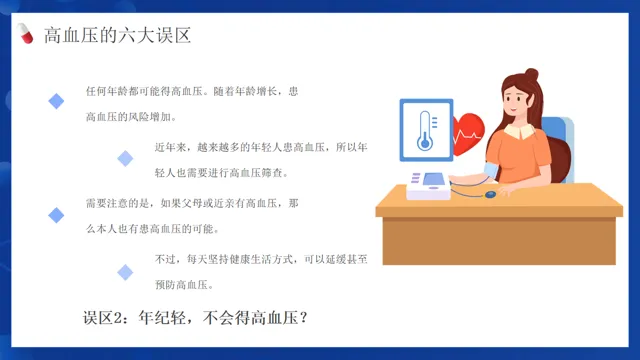 高血压的六大误区

任何年龄都可能得高血压。随着年龄增长，患高血压的风险增加。

近年来，越来越多的年轻人患高血压，所以年轻人也需要进行高血压筛查。

需要注意的是，如果父母或近亲有高血压，那么本人也有患高血压的可能。

不过，每天坚持健康生活方式，可以延缓甚至预防高血压。

误区2：年纪轻，不会得高血压？